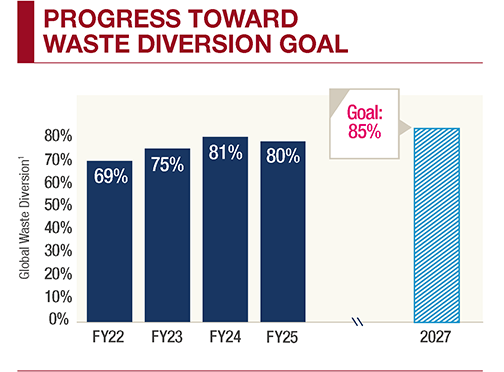 PROGRESS TOWARD WASTE DIVERSION GOAL

Global Waste Diversion$^1$

80%
70%
60%
50%
40%
30%
20%
10%
0%

69%
75%
81%
80%

Goal: 85%

FY22
FY23
FY24
FY25
2027